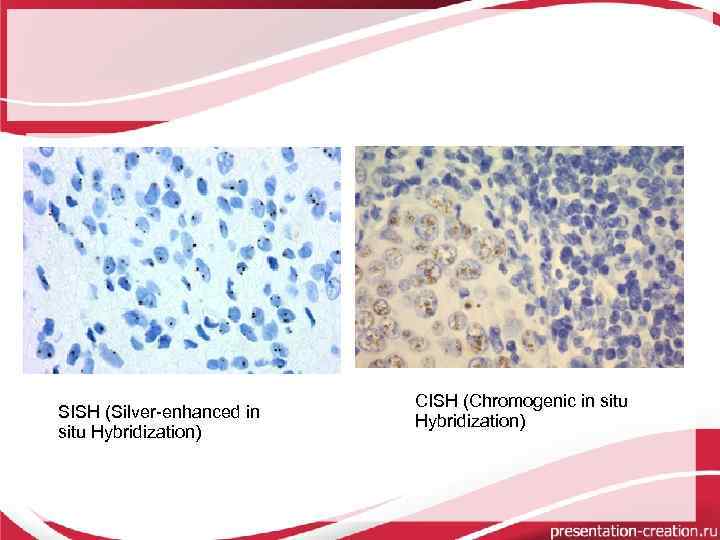 SISH (Silver-enhanced in situ Hybridization)

CISH (Chromogenic in situ Hybridization)

presentation-creation.ru